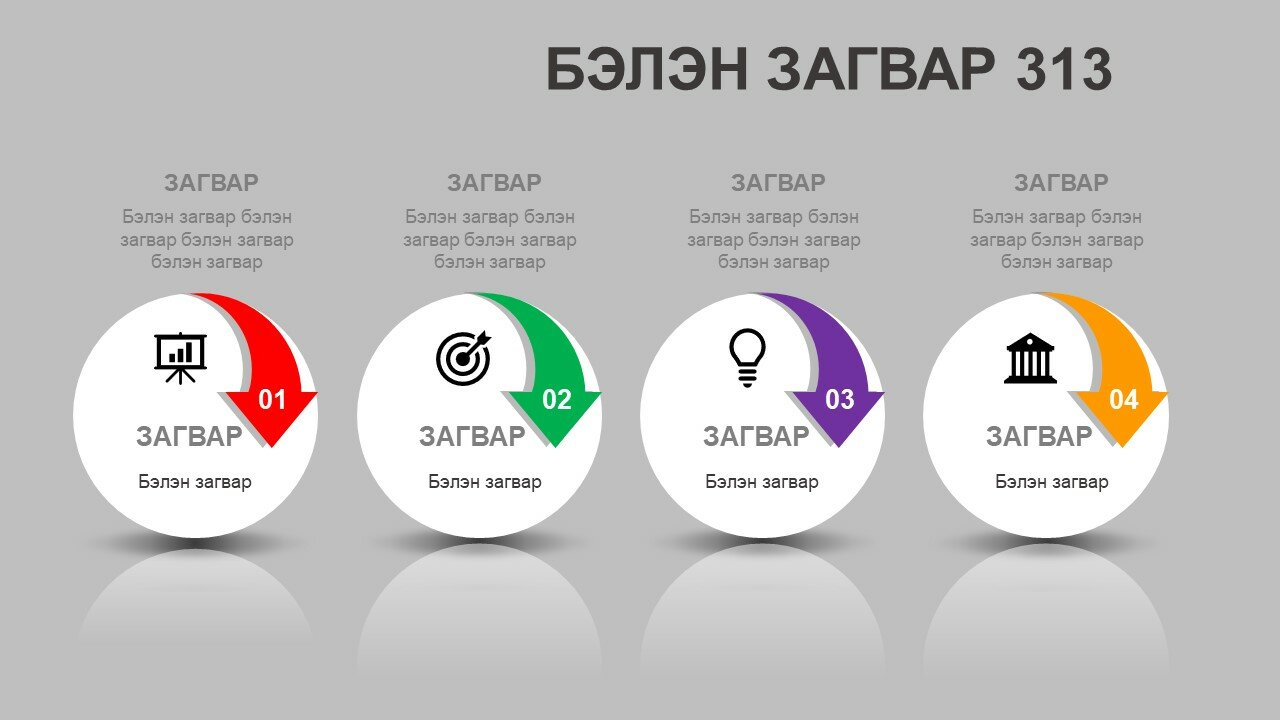 БЭЛЭН ЗАГВАР 313

ЗАГВАР

Бэлэн загвар бэлэн загвар бэлэн загвар бэлэн загвар

01

ЗАГВАР

Бэлэн загвар

ЗАГВАР

Бэлэн загвар бэлэн загвар бэлэн загвар бэлэн загвар

02

ЗАГВАР

Бэлэн загвар

ЗАГВАР

Бэлэн загвар бэлэн загвар бэлэн загвар бэлэн загвар

03

ЗАГВАР

Бэлэн загвар

ЗАГВАР

Бэлэн загвар бэлэн загвар бэлэн загвар бэлэн загвар

04

ЗАГВАР

Бэлэн загвар